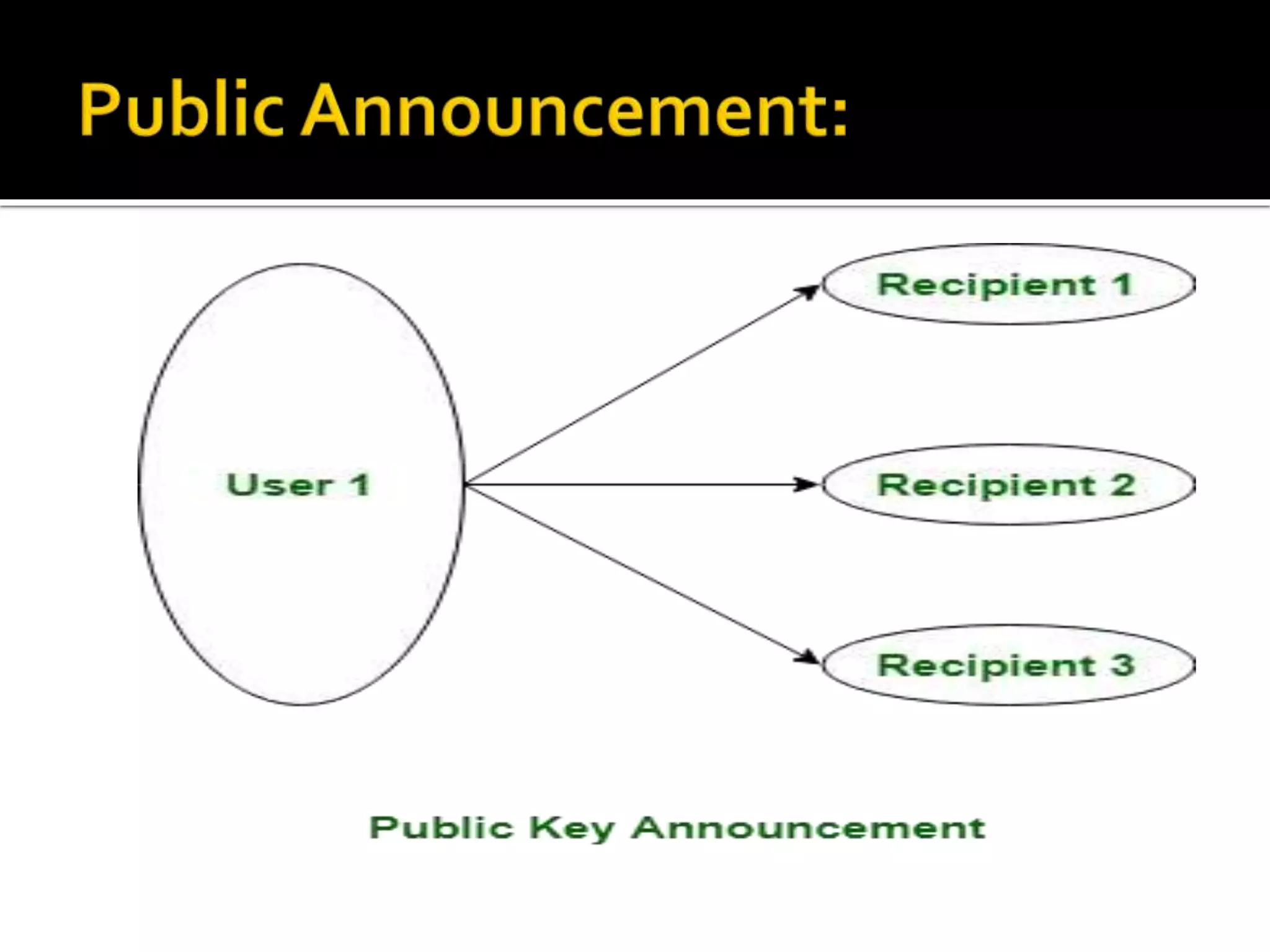 Public Announcement:

User 1

Recipient 1

Recipient 2

Recipient 3

Public Key Announcement